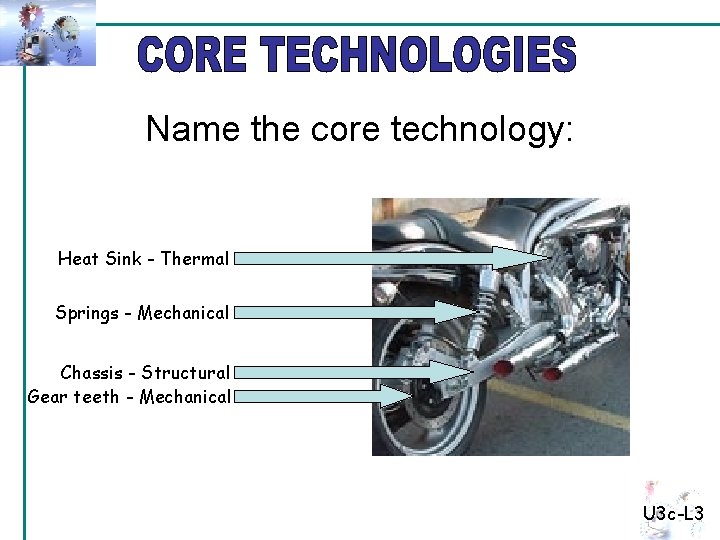 CORE TECHNOLOGIES

Name the core technology:

Heat Sink - Thermal

Springs - Mechanical

Chassis - Structural

Gear teeth - Mechanical

U3c-L3